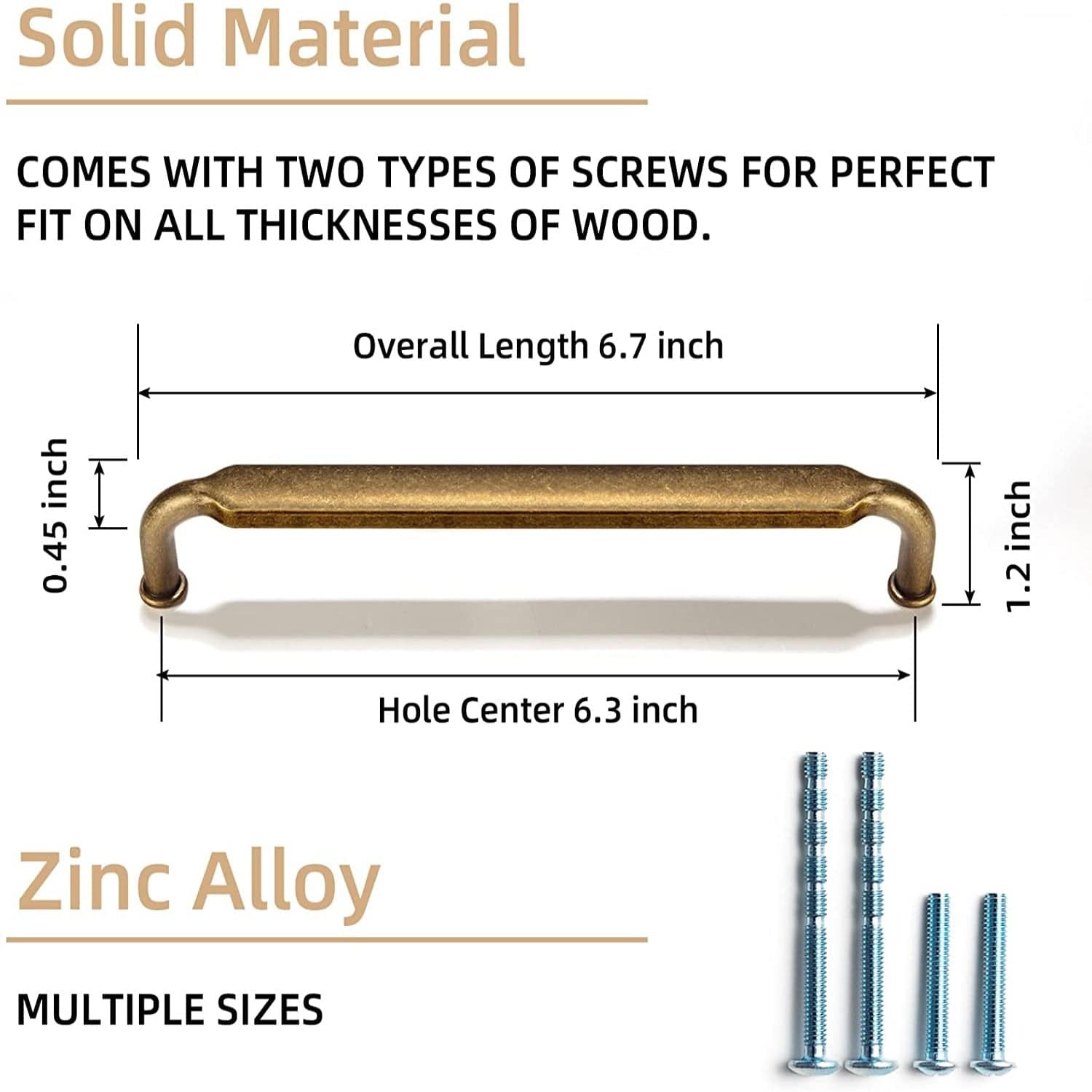 Solid Material

COMES WITH TWO TYPES OF SCREWS FOR PERFECT FIT ON ALL THICKNESSES OF WOOD.

Overall Length 6.7 inch

0.45 inch

1.2 inch

Hole Center 6.3 inch

Zinc Alloy

MULTIPLE SIZES